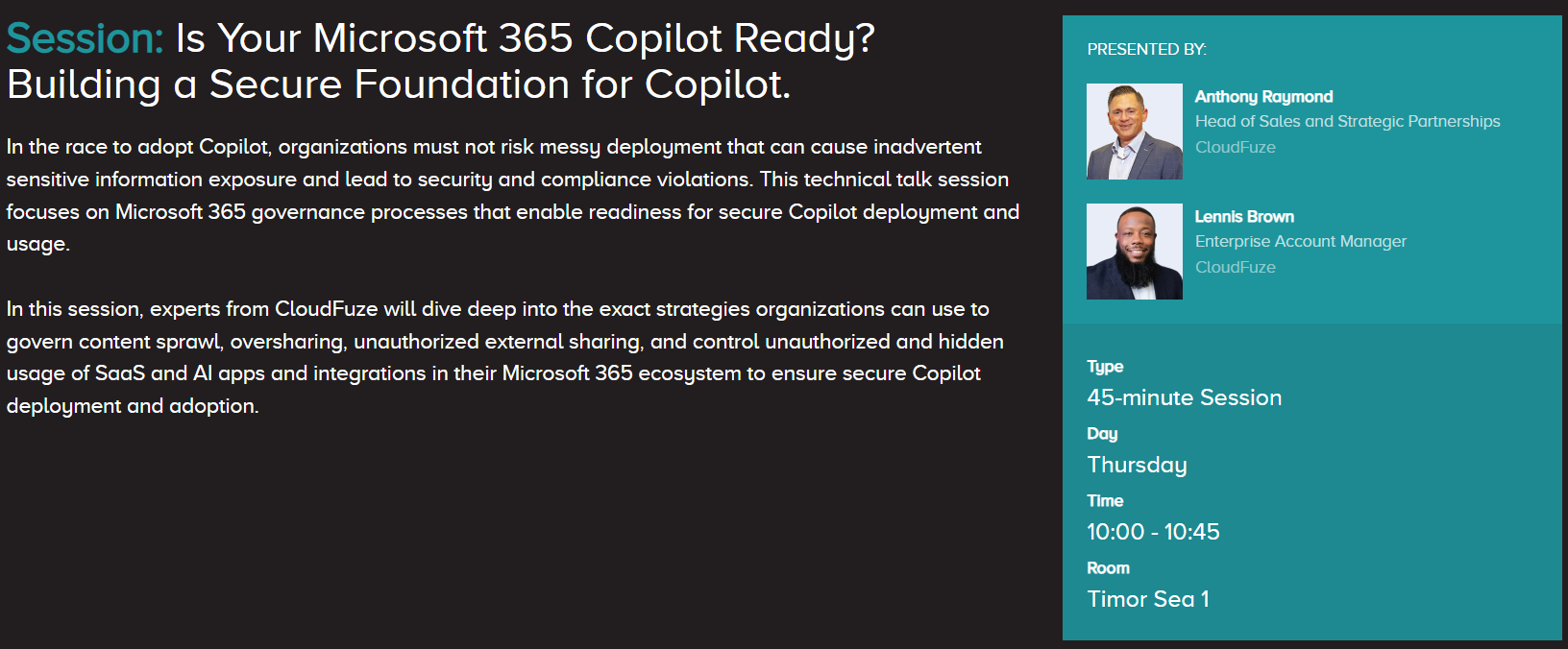 Session: Is Your Microsoft 365 Copilot Ready? Building a Secure Foundation for Copilot.

In the race to adopt Copilot, organizations must not risk messy deployment that can cause inadvertent sensitive information exposure and lead to security and compliance violations. This technical talk session focuses on Microsoft 365 governance processes that enable readiness for secure Copilot deployment and usage.

In this session, experts from CloudFuze will dive deep into the exact strategies organizations can use to govern content sprawl, oversharing, unauthorized external sharing, and control unauthorized and hidden usage of SaaS and AI apps and integrations in their Microsoft 365 ecosystem to ensure secure Copilot deployment and adoption.

PRESENTED BY:

Anthony Raymond
Head of Sales and Strategic Partnerships
CloudFuze

Lennis Brown
Enterprise Account Manager
CloudFuze

Type
45-minute Session

Day
Thursday

Time
10:00 - 10:45

Room
Timor Sea 1